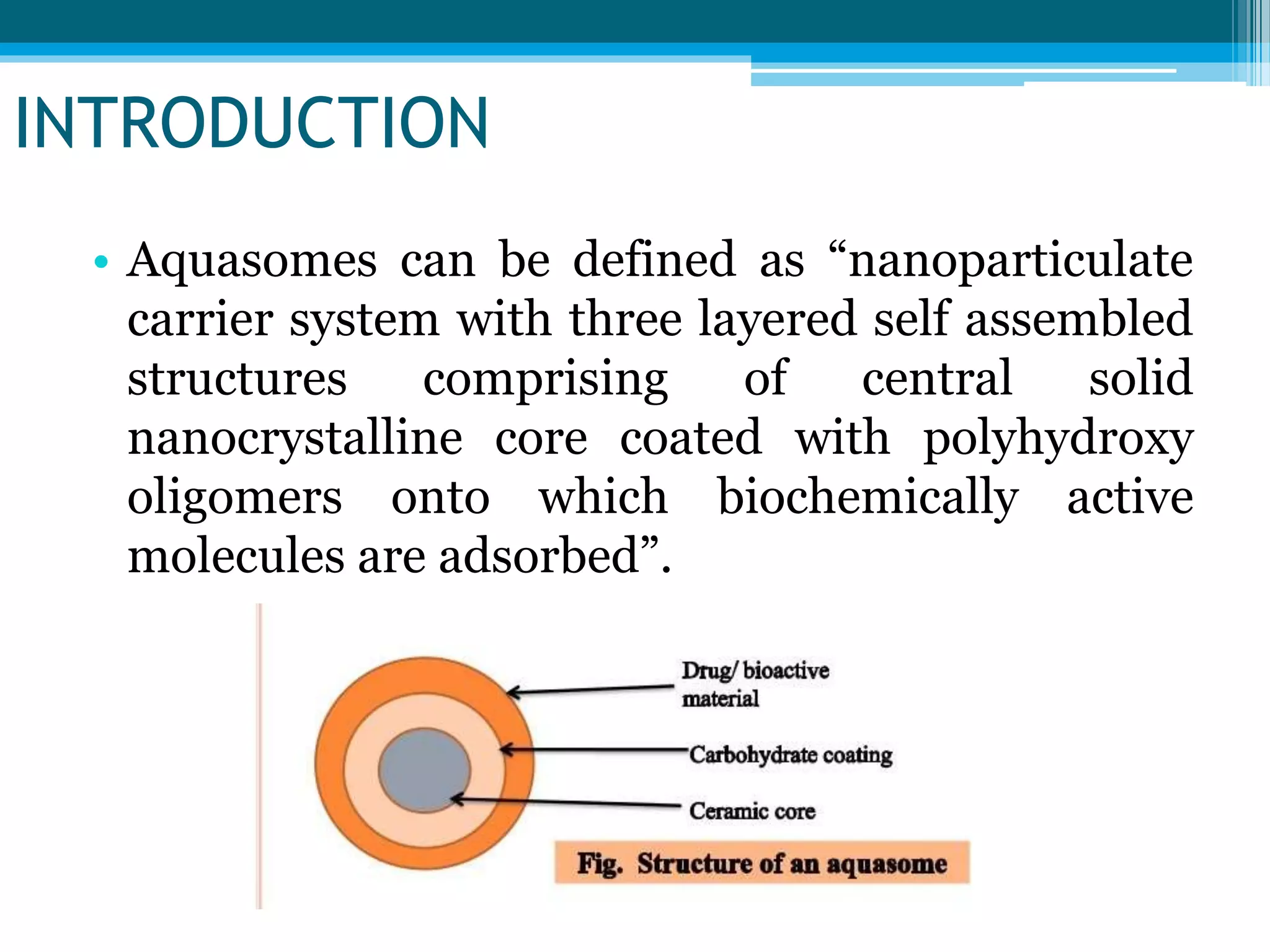 INTRODUCTION

• Aquasomes can be defined as “nanoparticulate carrier system with three layered self assembled structures comprising of central solid nanocrystalline core coated with polyhydroxy oligomers onto which biochemically active molecules are adsorbed”.

Drug/ bioactive material

Carbohydrate coating

Ceramic core

Fig. Structure of an aquasome